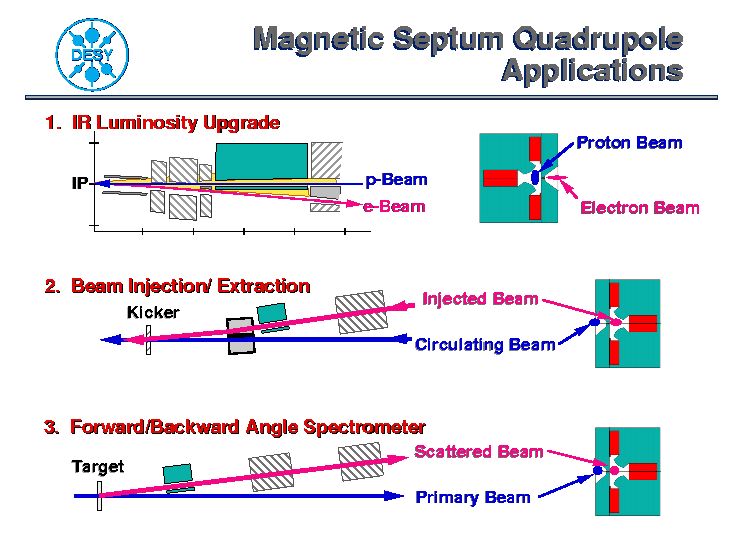 DESY

Magnetic Septum Quadrupole Applications

1. IR Luminosity Upgrade

IP

p-Beam

e-Beam

Proton Beam

Electron Beam

2. Beam Injection/ Extraction

Kicker

Injected Beam

Circulating Beam

3. Forward/Backward Angle Spectrometer

Target

Scattered Beam

Primary Beam